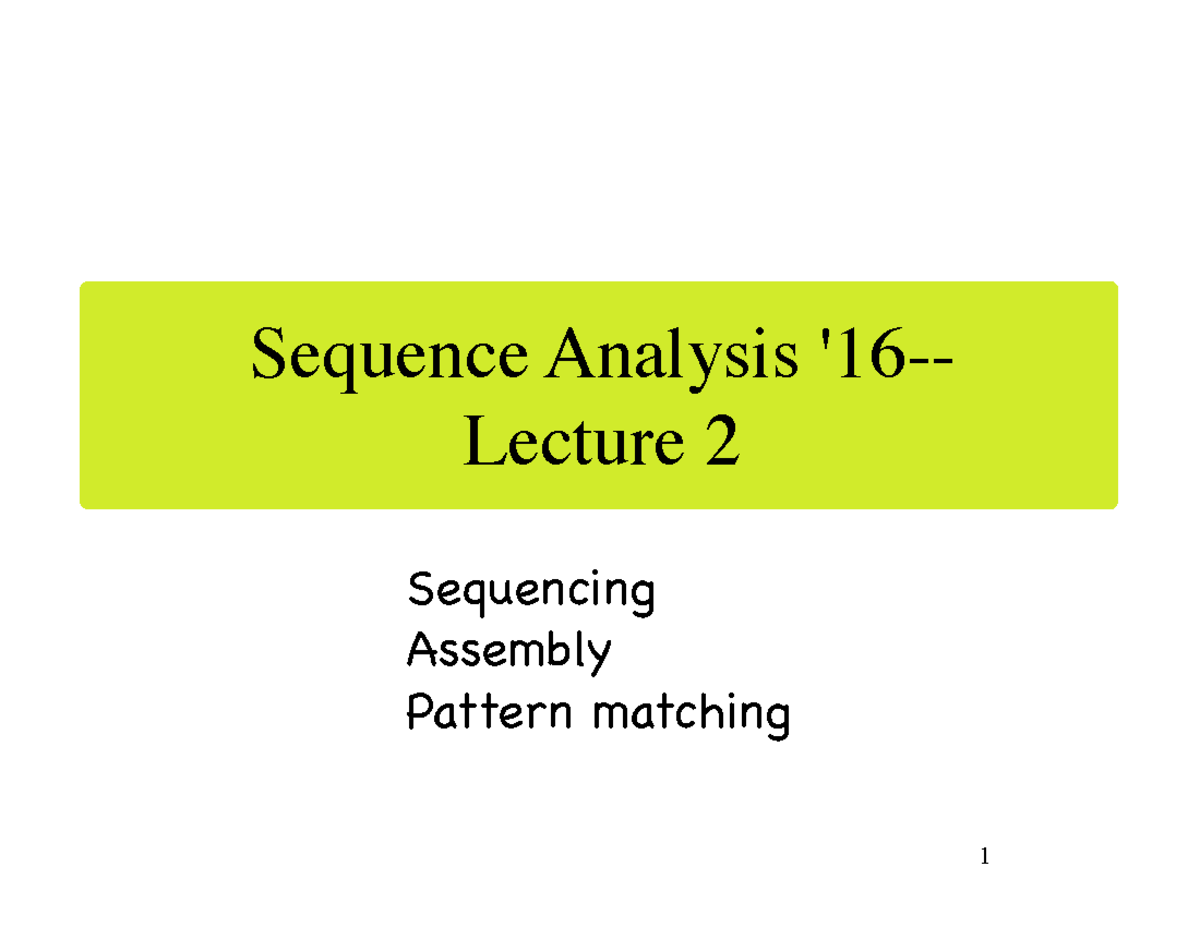 Sequence Analysis '16--
Lecture 2

Sequencing
Assembly
Pattern matching

1